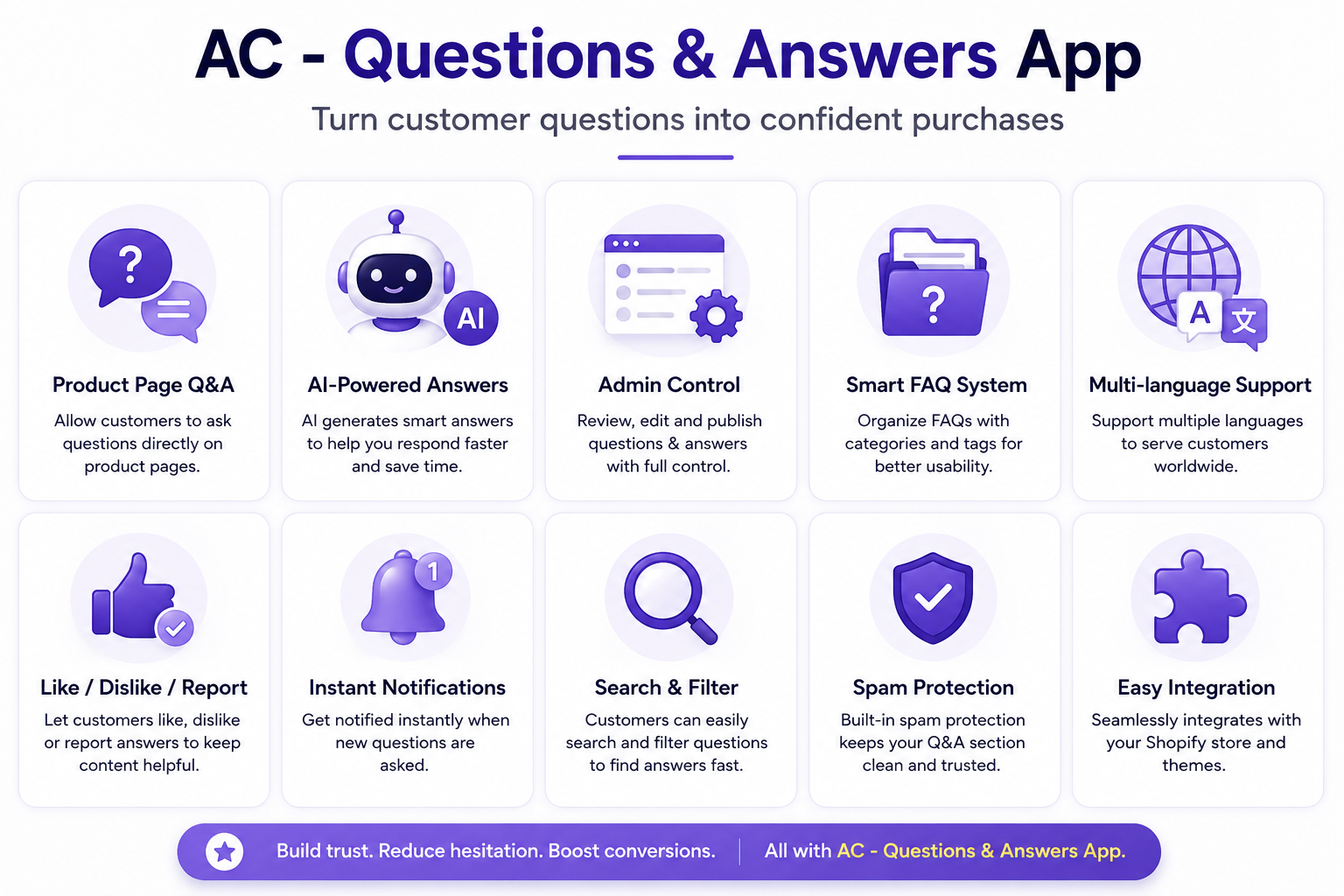 AC - Questions & Answers App

Turn customer questions into confident purchases

?

AI

?

A 文

Product Page Q&A

Allow customers to ask questions directly on product pages.

AI-Powered Answers

AI generates smart answers to help you respond faster and save time.

Admin Control

Review, edit and publish questions & answers with full control.

Smart FAQ System

Organize FAQs with categories and tags for better usability.

Multi-language Support

Support multiple languages to serve customers worldwide.

1

Like / Dislike / Report

Let customers like, dislike or report answers to keep content helpful.

Instant Notifications

Get notified instantly when new questions are asked.

Search & Filter

Customers can easily search and filter questions to find answers fast.

Spam Protection

Built-in spam protection keeps your Q&A section clean and trusted.

Easy Integration

Seamlessly integrates with your Shopify store and themes.

Build trust. Reduce hesitation. Boost conversions. | All with AC - Questions & Answers App.